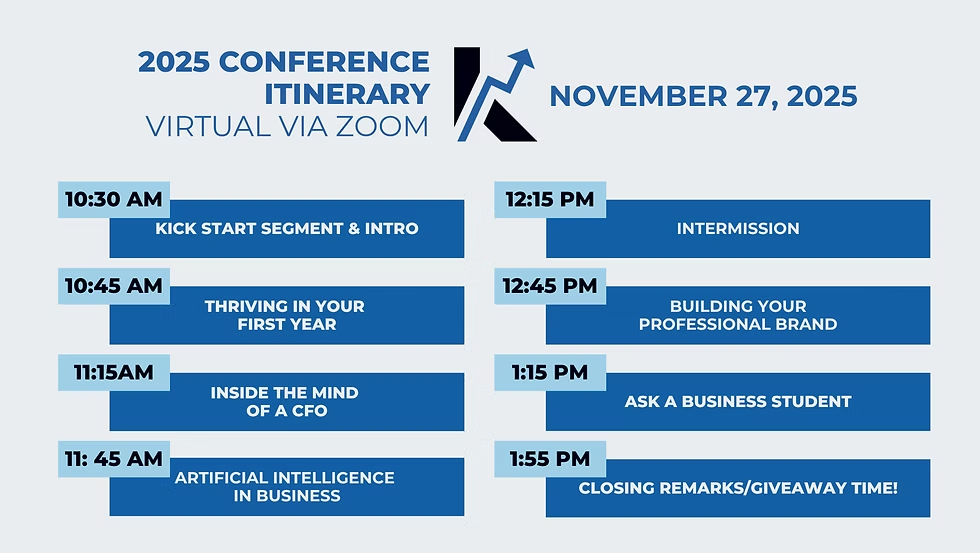 2025 CONFERENCE ITINERARY
VIRTUAL VIA ZOOM

NOVEMBER 27, 2025

10:30 AM
KICK START SEGMENT & INTRO

10:45 AM
THRIVING IN YOUR FIRST YEAR

11:15AM
INSIDE THE MIND OF A CFO

11: 45 AM
ARTIFICIAL INTELLIGENCE IN BUSINESS

12:15 PM
INTERMISSION

12:45 PM
BUILDING YOUR PROFESSIONAL BRAND

1:15 PM
ASK A BUSINESS STUDENT

1:55 PM
CLOSING REMARKS/GIVEAWAY TIME!